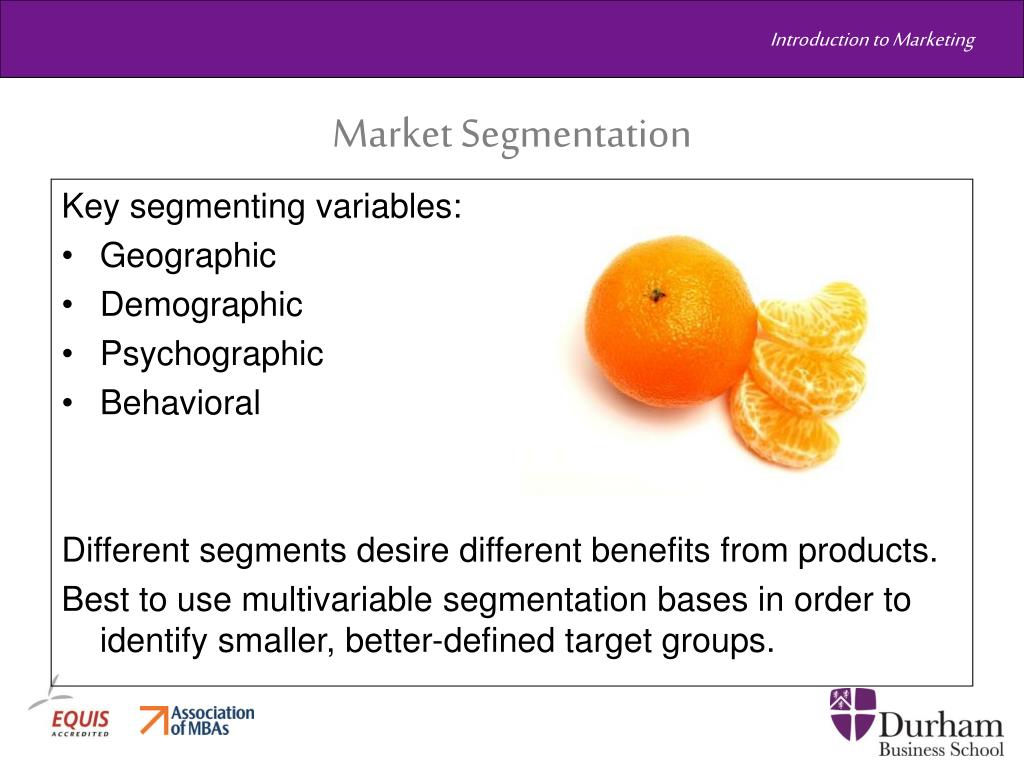 Introduction to Marketing

Market Segmentation

Key segmenting variables:
• Geographic
• Demographic
• Psychographic
• Behavioral

Different segments desire different benefits from products.
Best to use multivariable segmentation bases in order to identify smaller, better-defined target groups.

EQUIS ACCREDITED

Association of MBAs

Durham Business School